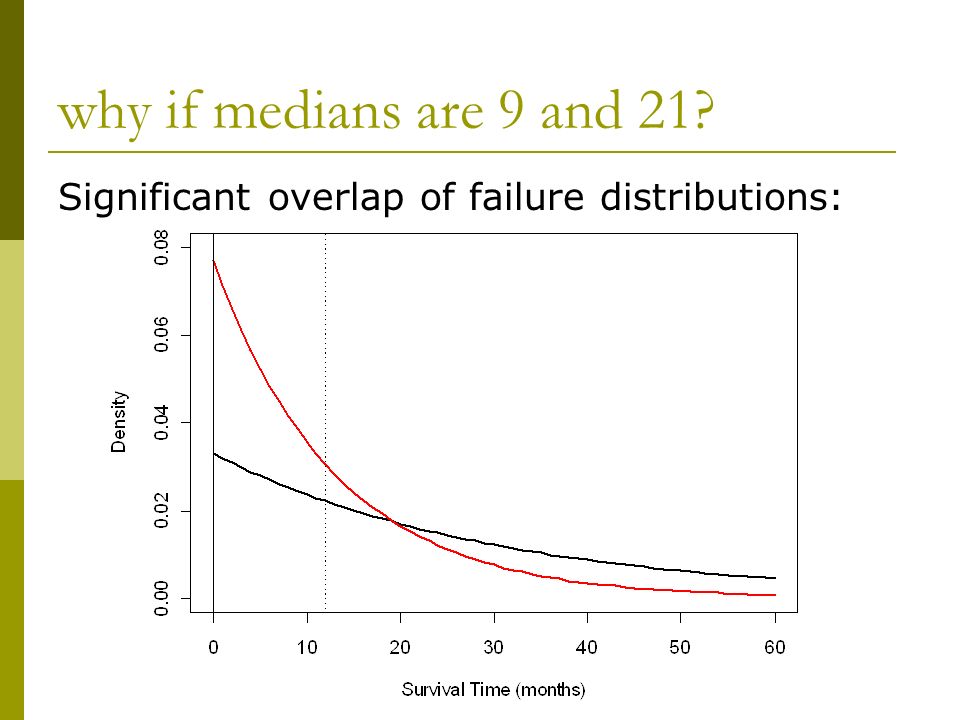 why if medians are 9 and 21?

Significant overlap of failure distributions:

Density

0.08
0.06
0.04
0.02
0.00

0 10 20 30 40 50 60

Survival Time (months)